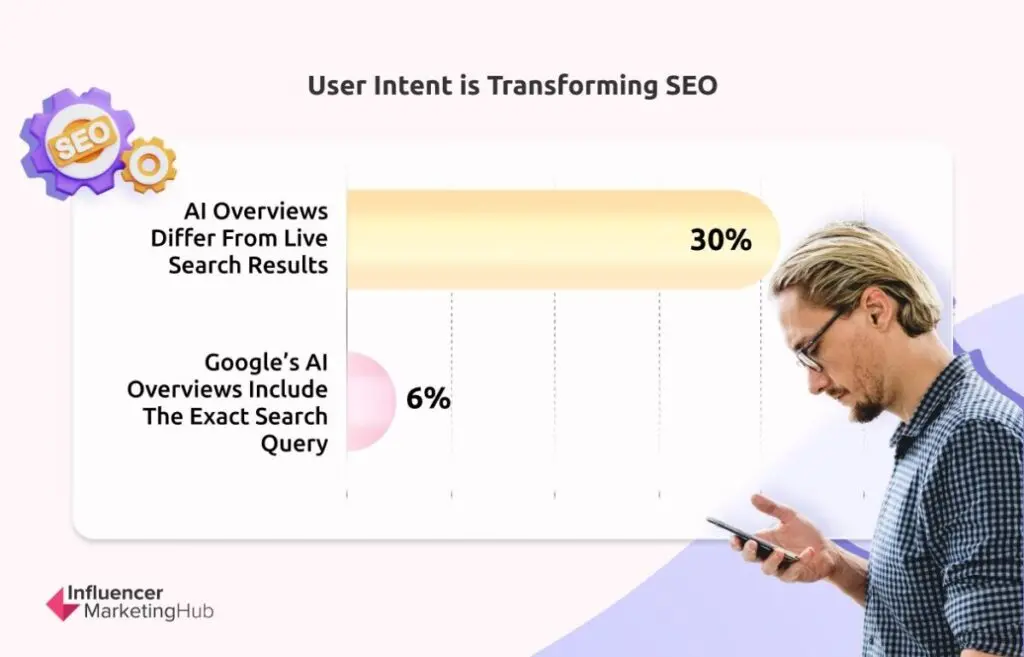 User Intent is Transforming SEO

SEO

AI Overviews Differ From Live Search Results

30%

Google's AI Overviews Include The Exact Search Query

6%

Influencer MarketingHub